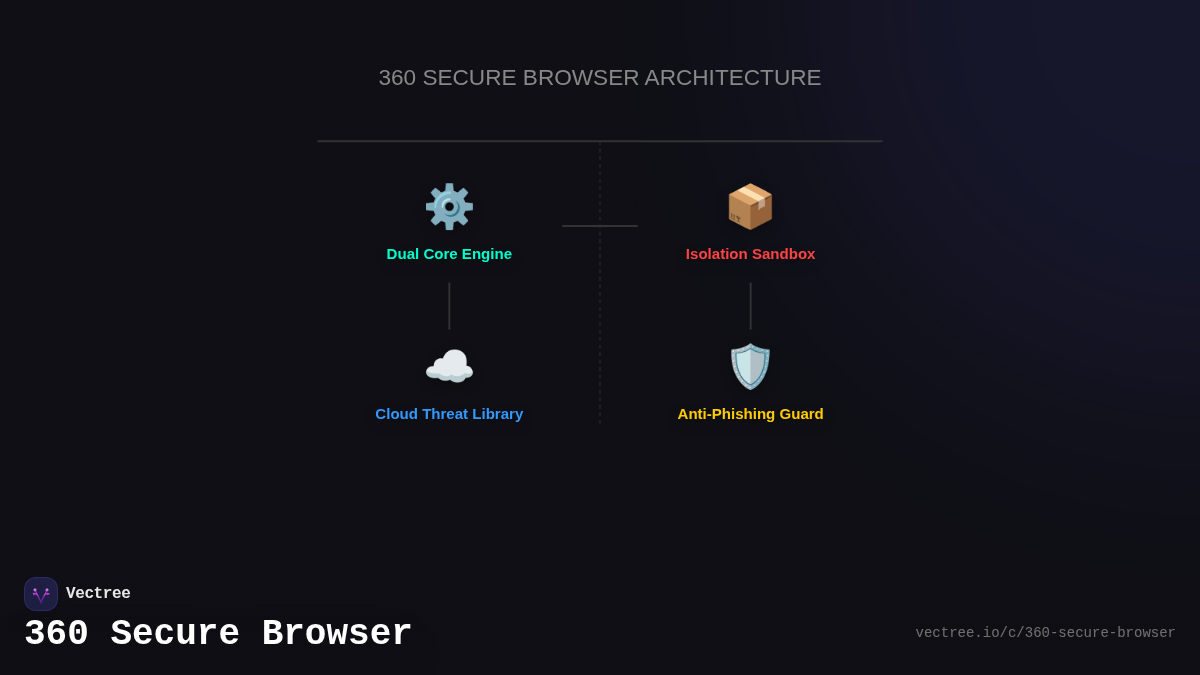 360 SECURE BROWSER ARCHITECTURE

Dual Core Engine

Isolation Sandbox

Cloud Threat Library

Anti-Phishing Guard

Vectree

360 Secure Browser

vectree.io/c/360-secure-browser